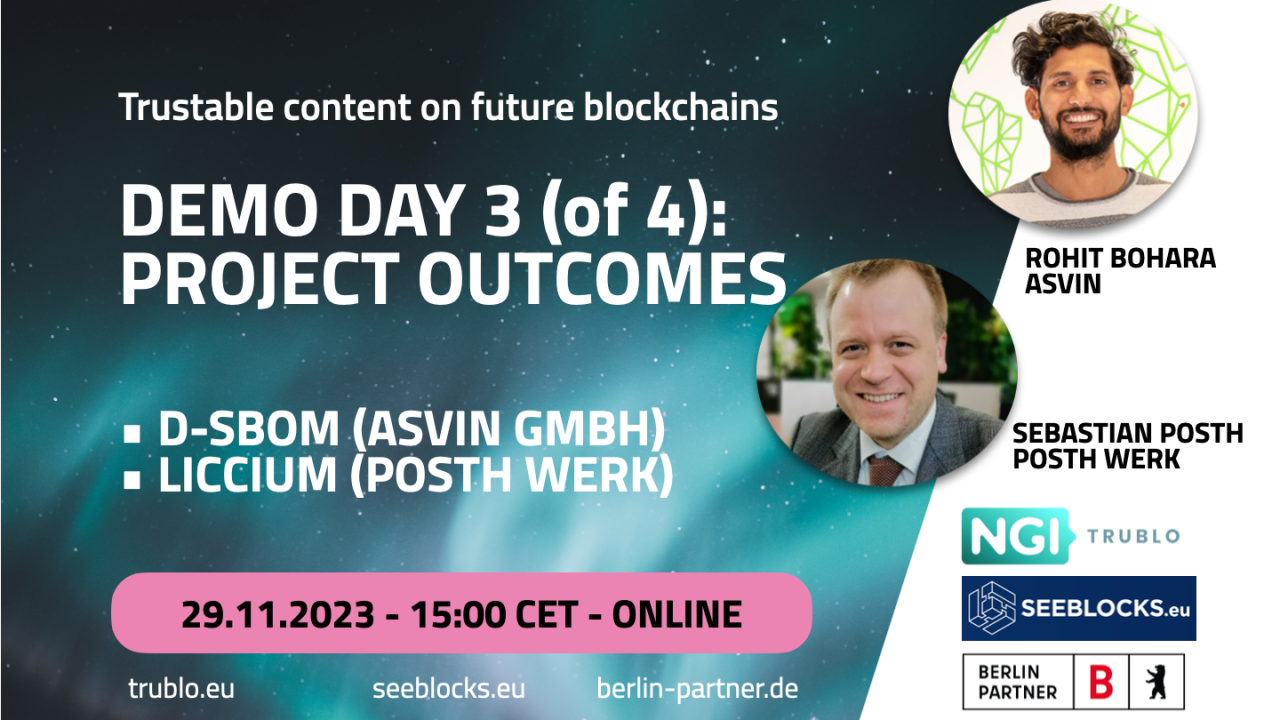 Trustable content on future blockchains

DEMO DAY 3 (of 4): PROJECT OUTCOMES

▪ D-SBOM (ASVIN GMBH)
▪ LICCIUM (POSTH WERK)

29.11.2023 - 15:00 CET - ONLINE

trublo.eu seeblocks.eu berlin-partner.de

ROHIT BOHARA
ASVIN

SEBASTIAN POSTH
POSTH WERK

NGI TRUBLO

SEEBLOCKS.eu

BERLIN PARTNER B